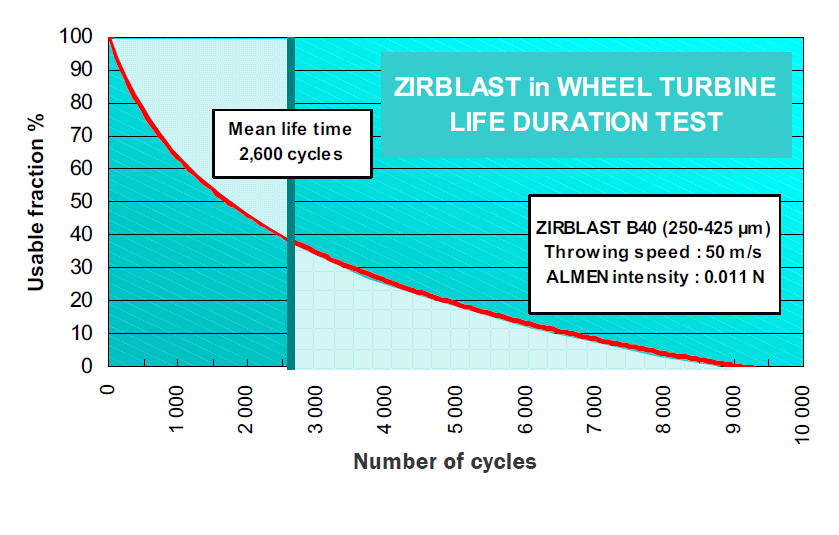 ZIRBLAST in WHEEL TURBINE LIFE DURATION TEST

Mean life time
2,600 cycles

ZIRBLAST B40 (250-425 µm)
Throwing speed : 50 m/s
ALMEN intensity : 0.011 N

Usable fraction %

100
90
80
70
60
50
40
30
20
10
0

0
1 000
2 000
3 000
4 000
5 000
6 000
7 000
8 000
9 000
10 000

Number of cycles